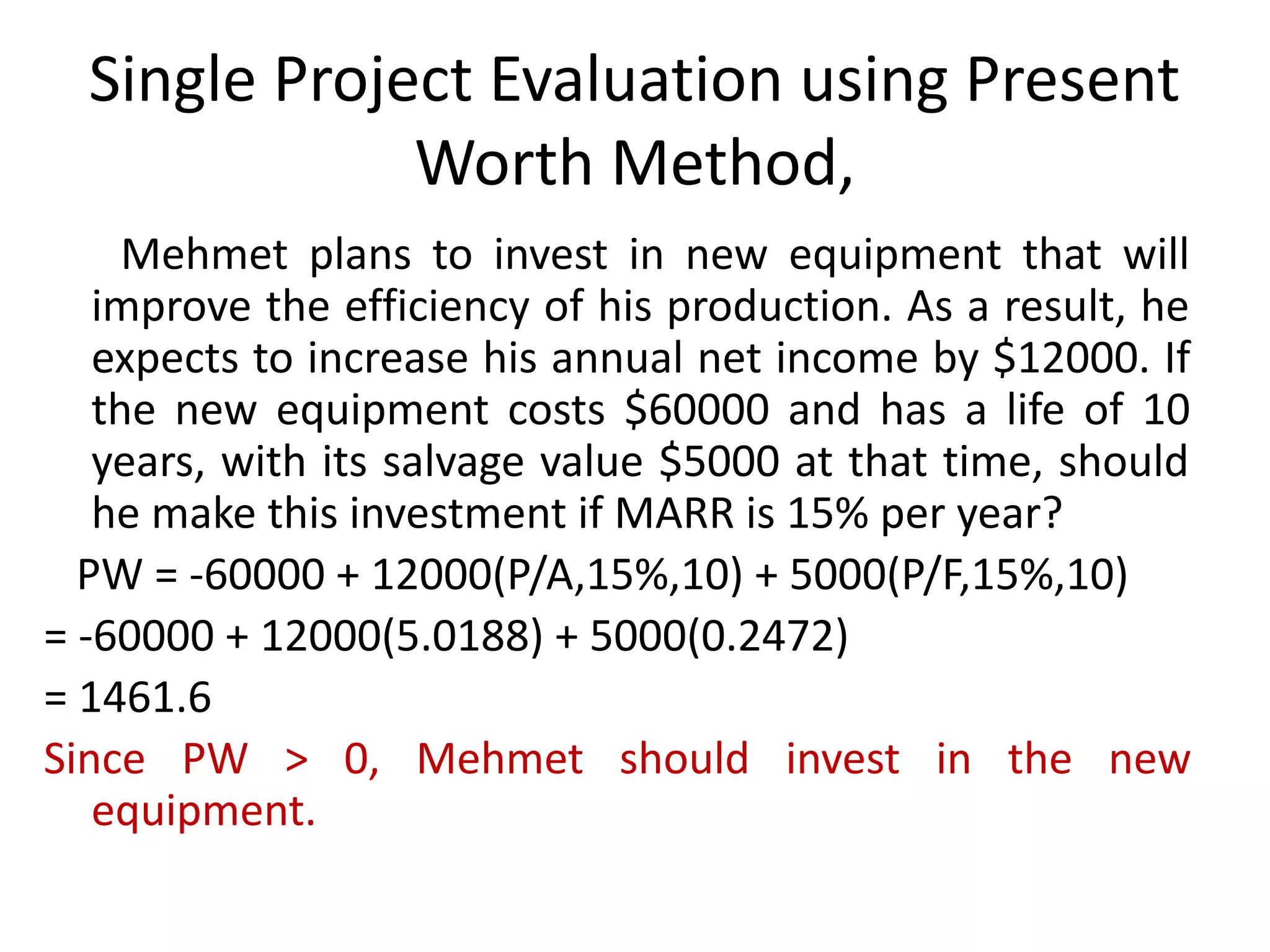 Single Project Evaluation using Present Worth Method,

Mehmet plans to invest in new equipment that will improve the efficiency of his production. As a result, he expects to increase his annual net income by \$12000. If the new equipment costs \$60000 and has a life of 10 years, with its salvage value \$5000 at that time, should he make this investment if MARR is 15% per year?

PW = -60000 + 12000(P/A,15%,10) + 5000(P/F,15%,10)

= -60000 + 12000(5.0188) + 5000(0.2472)

= 1461.6

Since PW > 0, Mehmet should invest in the new equipment.